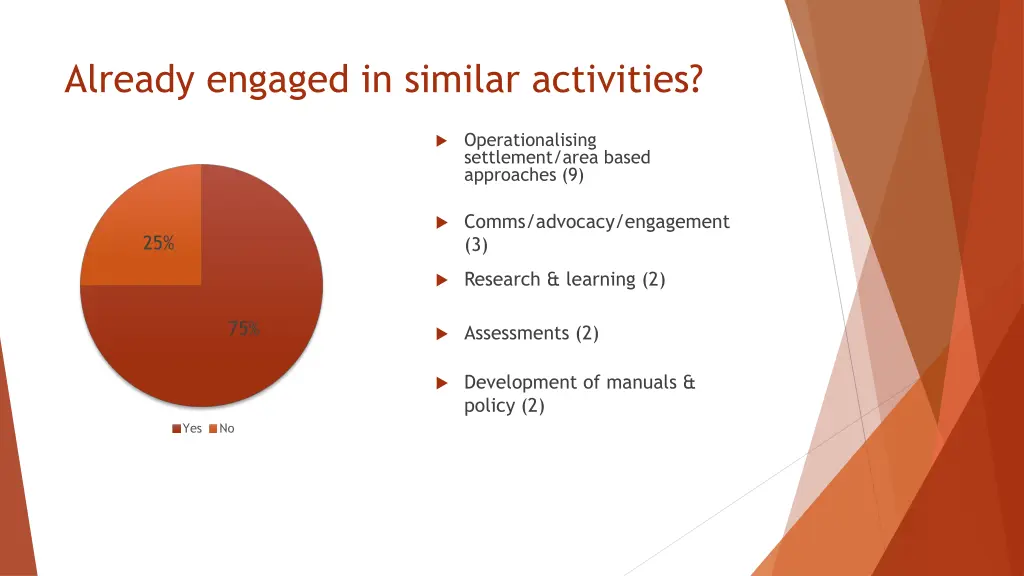 Already engaged in similar activities?

25%

75%

Yes No

Operationalising settlement/area based approaches (9)

Comms/advocacy/engagement (3)

Research & learning (2)

Assessments (2)

Development of manuals & policy (2)